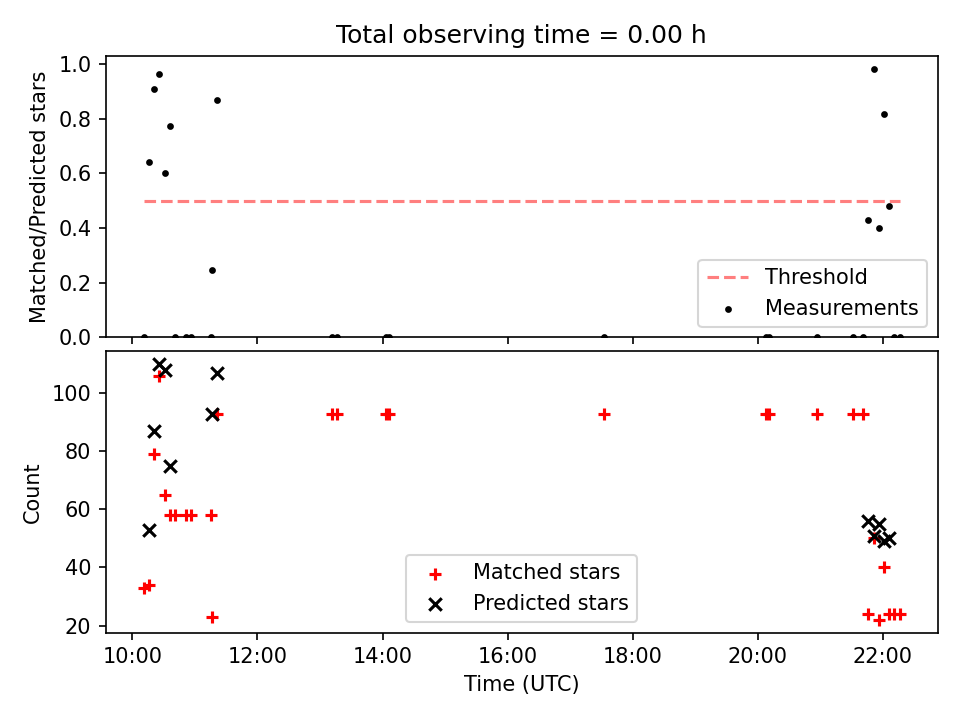 Total observing time = 0.00 h

Matched/Predicted stars

1.0
0.8
0.6
0.4
0.2
0.0

Threshold
Measurements

Count

100
80
60
40
20

Matched stars
Predicted stars

10:00
12:00
14:00
16:00
18:00
20:00
22:00

Time (UTC)